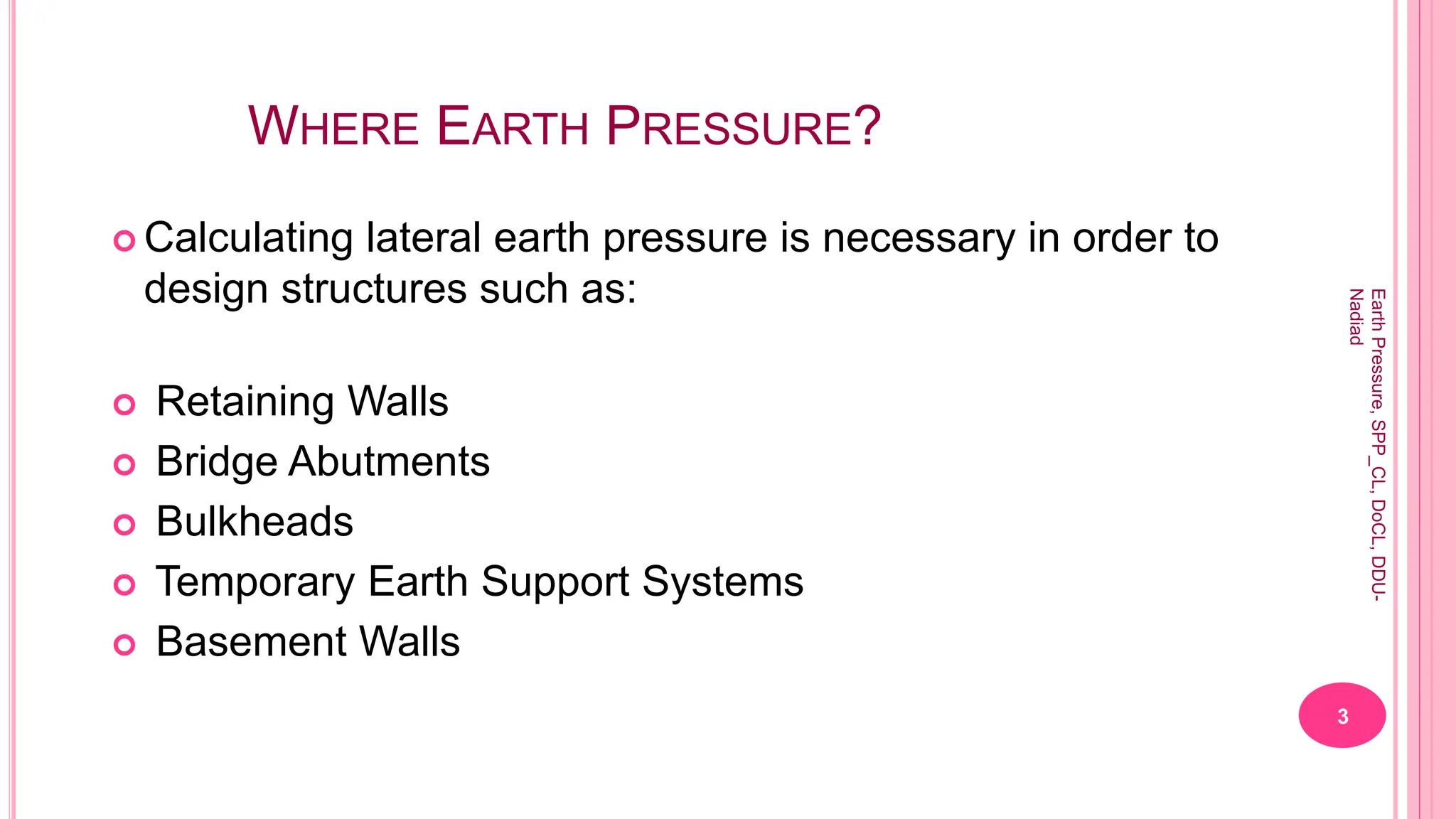 WHERE EARTH PRESSURE?

Calculating lateral earth pressure is necessary in order to design structures such as:

Retaining Walls

Bridge Abutments

Bulkheads

Temporary Earth Support Systems

Basement Walls

Earth Pressure, SPP_CL, DoCL, DDU-Nadiad

3